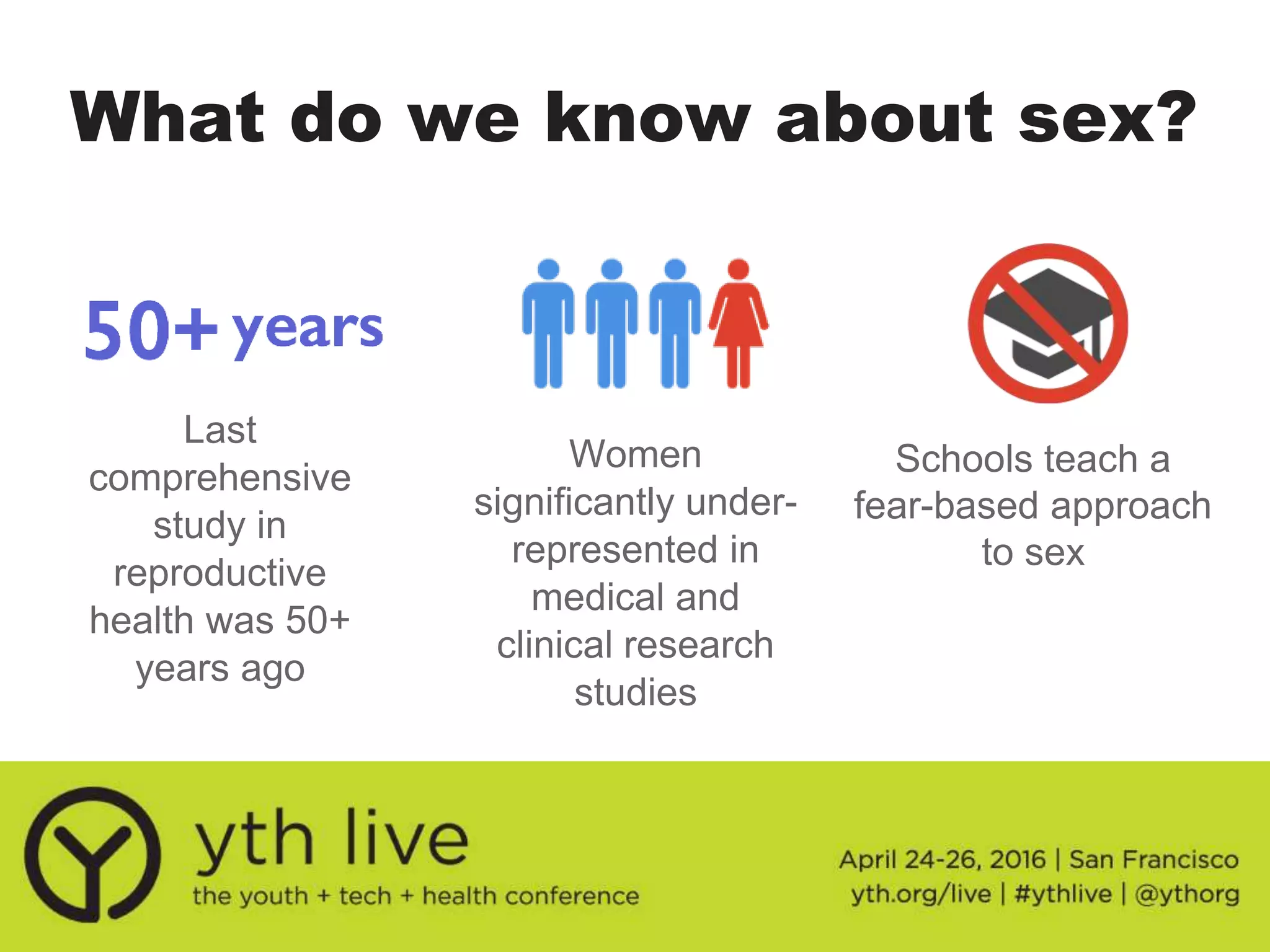 What do we know about sex?

50+ years

Last comprehensive study in reproductive health was 50+ years ago

Women significantly under-represented in medical and clinical research studies

Schools teach a fear-based approach to sex

yth live
the youth + tech + health conference

April 24-26, 2016 | San Francisco
yth.org/live | #ythlive | @ythorg